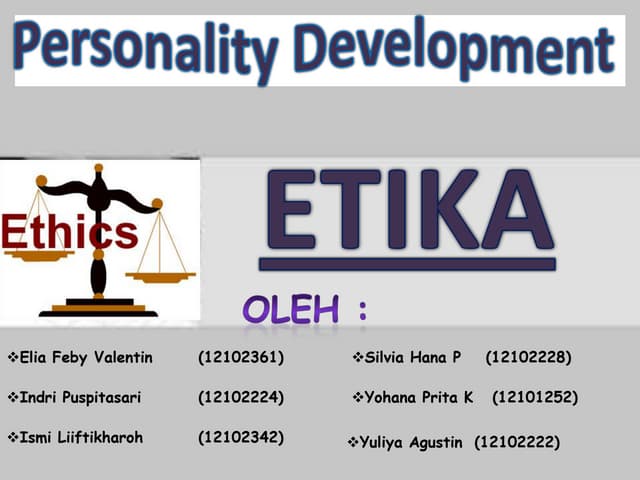 Personality Development

Ethics

ETIKA

OLEH :

❖Elia Feby Valentin (12102361)
❖Indri Puspitasari (12102224)
❖Ismi Liiftikharoh (12102342)

❖Silvia Hana P (12102228)
❖Yohana Prita K (12101252)
❖Yuliya Agustin (12102222)